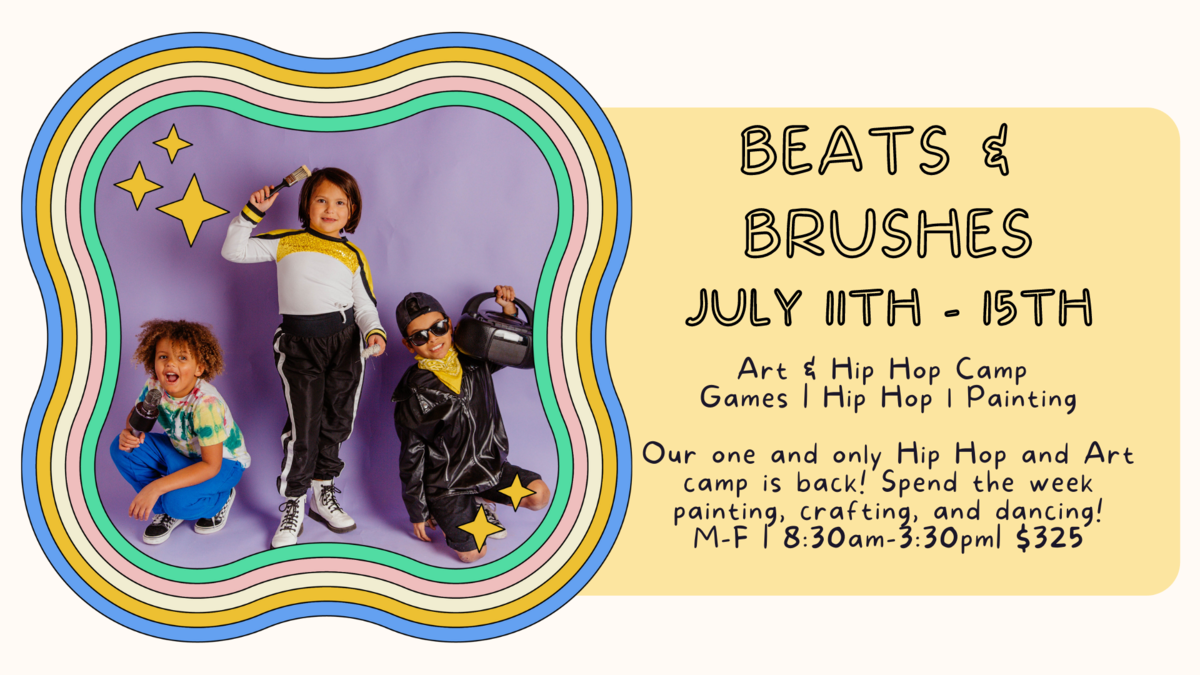 BEATS &
BRUSHES

JULY 11TH - 15TH

Art & Hip Hop Camp
Games | Hip Hop | Painting

Our one and only Hip Hop and Art camp is back! Spend the week painting, crafting, and dancing!
M-F | 8:30am-3:30pm| $325